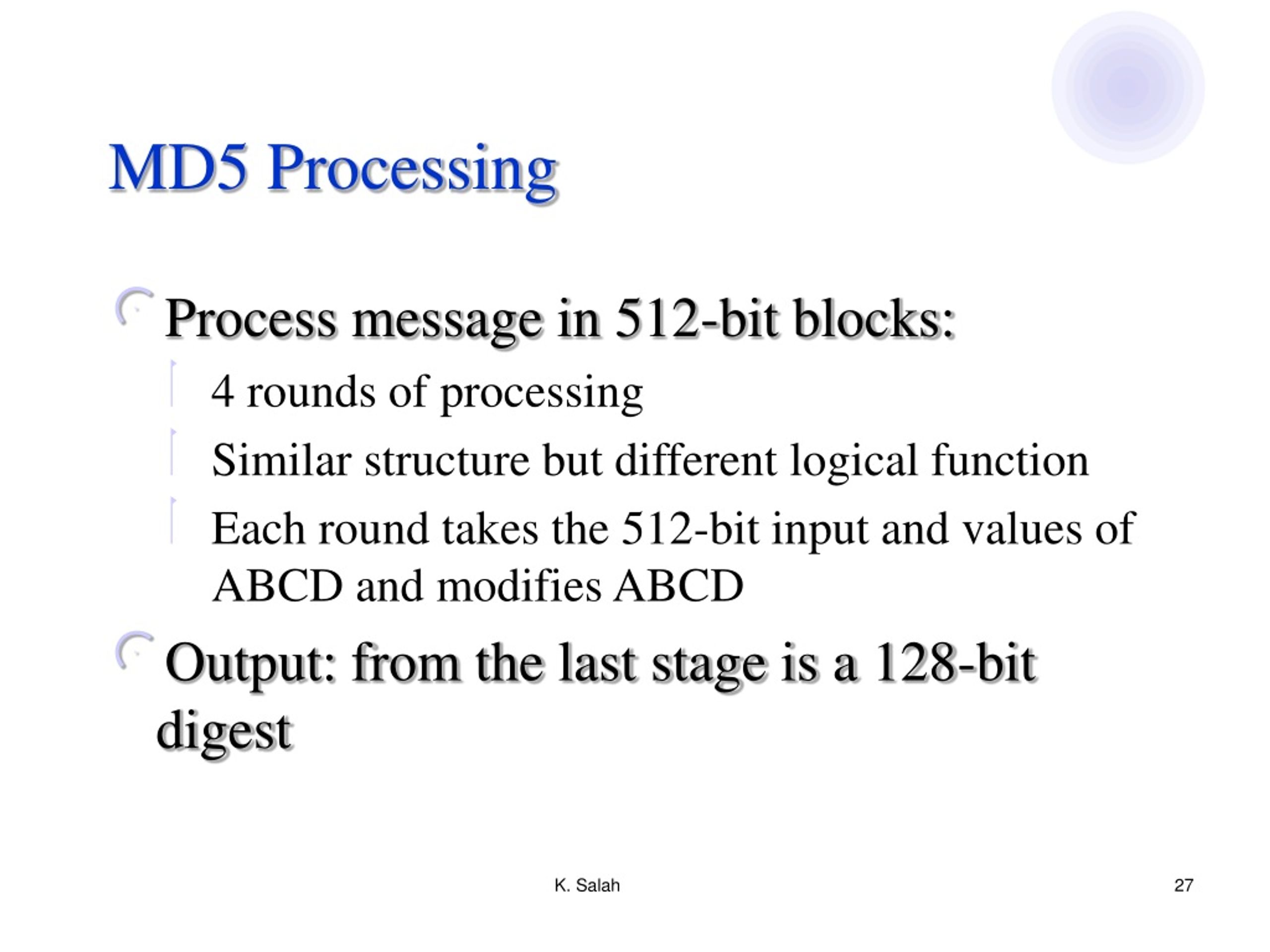 MD5 Processing

Process message in 512-bit blocks:

4 rounds of processing

Similar structure but different logical function

Each round takes the 512-bit input and values of ABCD and modifies ABCD

Output: from the last stage is a 128-bit digest

K. Salah

27